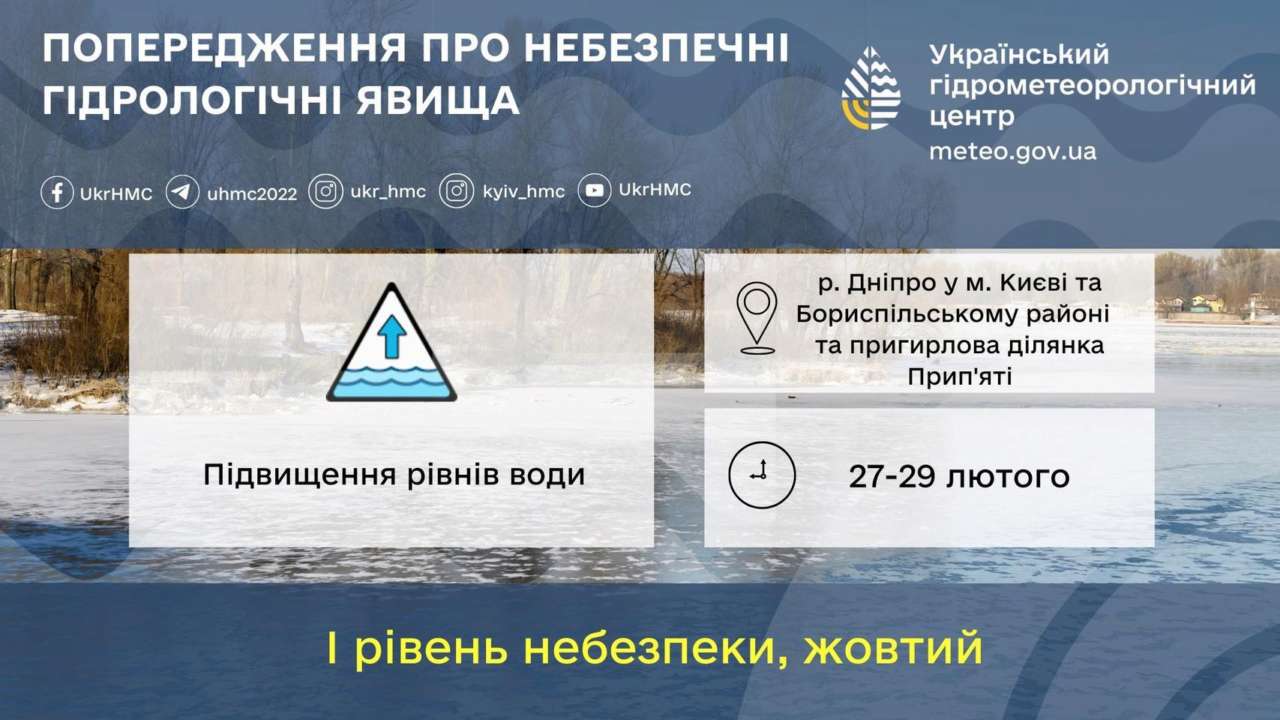 ПОПЕРЕДЖЕННЯ ПРО НЕБЕЗПЕЧНІ ГІДРОЛОГІЧНІ ЯВИЩА

Український гідрометеорологічний центр
meteo.gov.ua

UkrHMC uhmc2022 ukr_hmc kyiv_hmc UkrHMC

Підвищення рівнів води

р. Дніпро у м. Києві та Бориспільському районі та пригирлова ділянка Прип'яті

27-29 лютого

І рівень небезпеки, жовтий